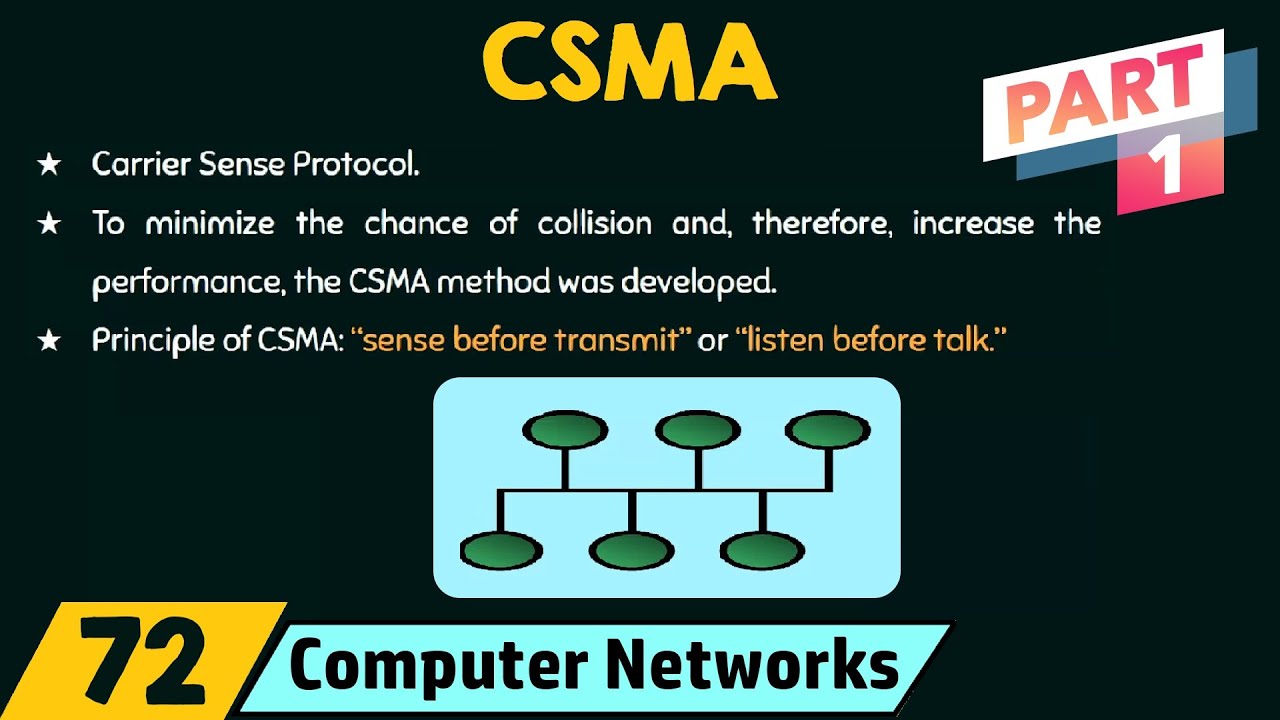 CSMA

PART 1

★ Carrier Sense Protocol.

★ To minimize the chance of collision and, therefore, increase the performance, the CSMA method was developed.

★ Principle of CSMA: "sense before transmit" or "listen before talk."

72 Computer Networks